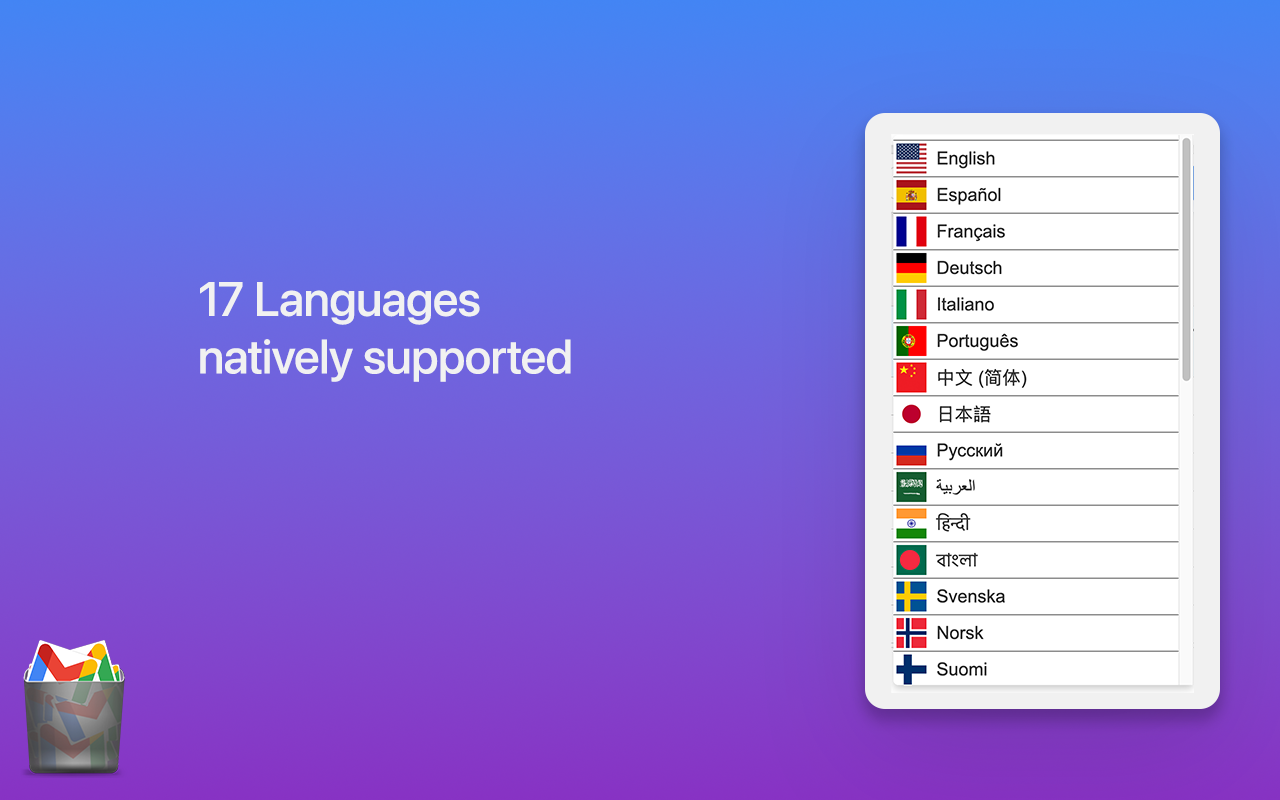 17 Languages natively supported

English
Español
Français
Deutsch
Italiano
Português
中文 (简体)
日本語
Русский
العربية
हिन्दी
বাংলা
Svenska
Norsk
Suomi